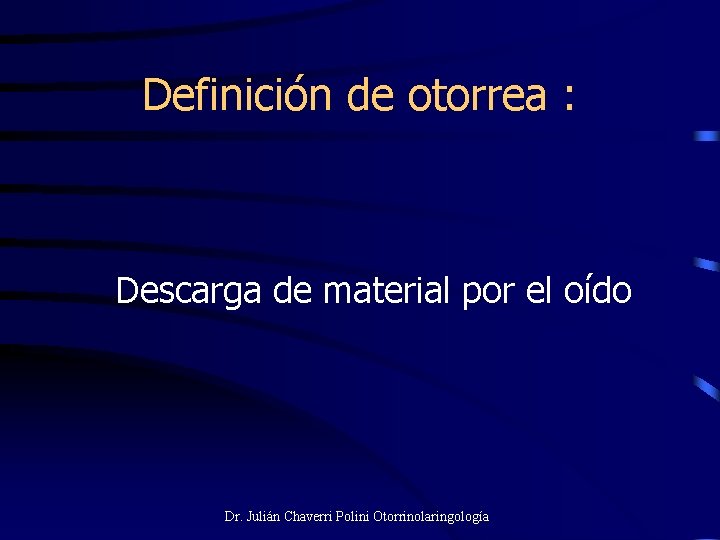 Definición de otorrea :

Descarga de material por el oído

Dr. Julián Chaverri Polini Otorrinolaringología